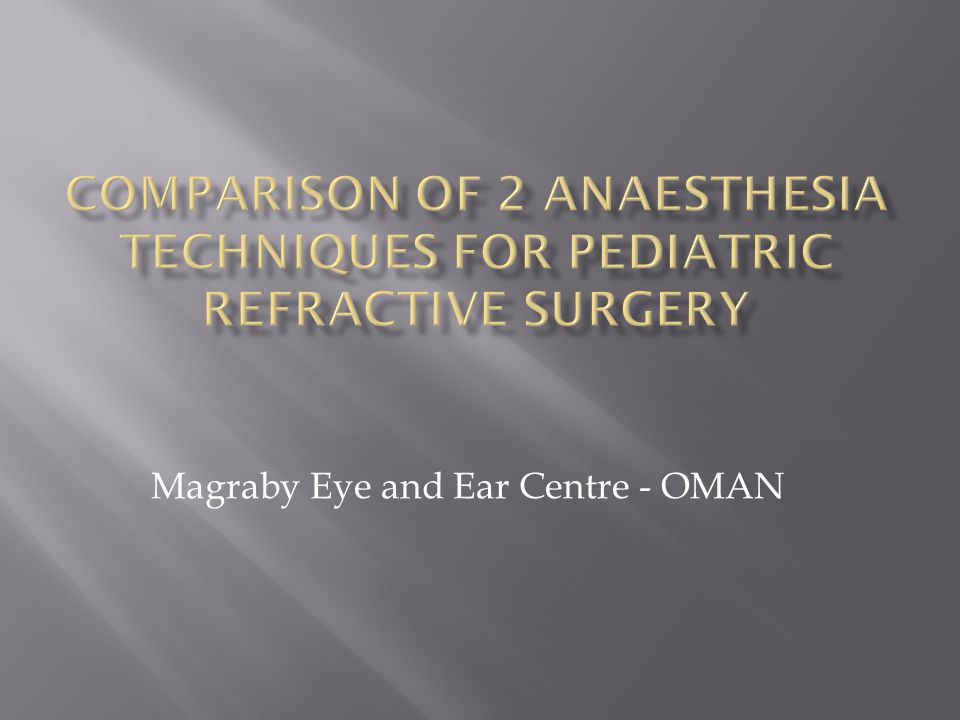 COMPARISON OF 2 ANAESTHESIA TECHNIQUES FOR PEDIATRIC REFRACTIVE SURGERY

Magraby Eye and Ear Centre - OMAN